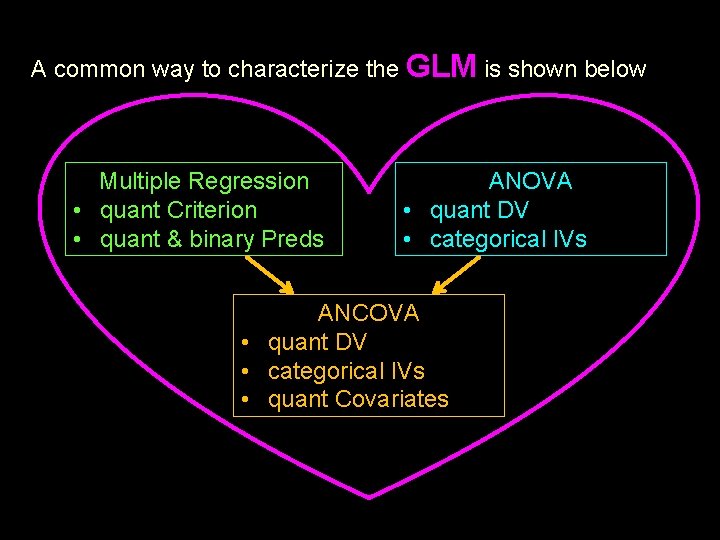 A common way to characterize the GLM is shown below

Multiple Regression
• quant Criterion
• quant & binary Preds

ANOVA
• quant DV
• categorical IVs

ANCOVA
• quant DV
• categorical IVs
• quant Covariates